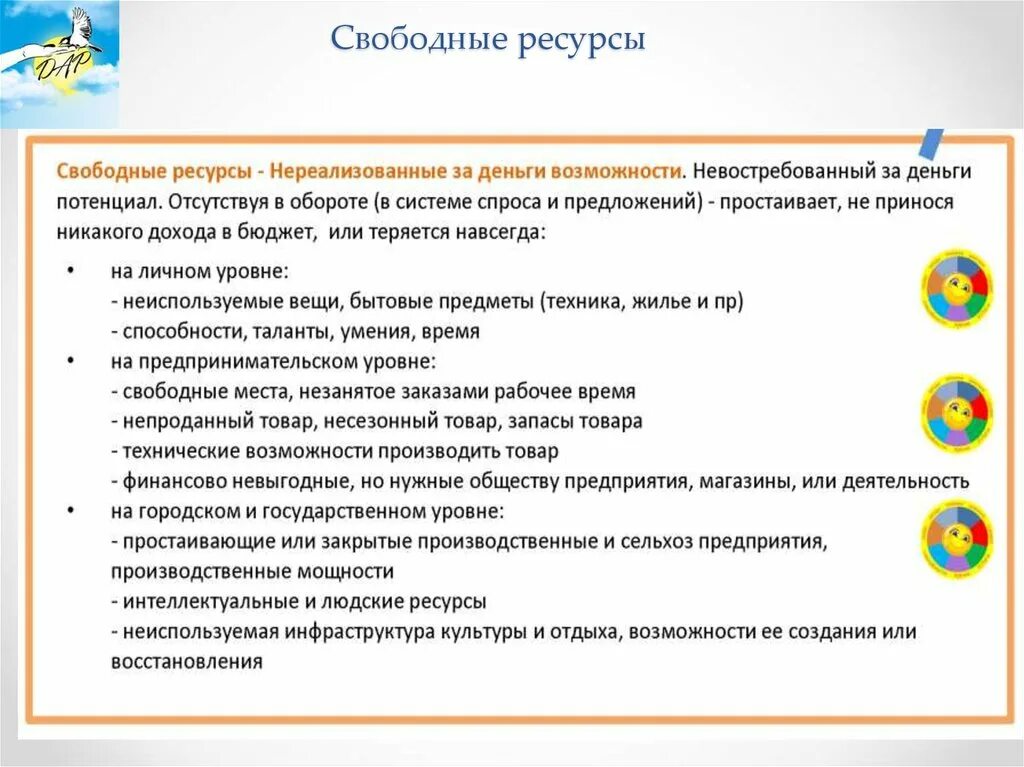 DAP

Свободные ресурсы

Свободные ресурсы - Нереализованные за деньги возможности. Невостребованный за деньги потенциал. Отсутствуя в обороте (в системе спроса и предложений) - простаивает, не принося никакого дохода в бюджет, или теряется навсегда:

• на личном уровне:
- неиспользуемые вещи, бытовые предметы (техника, жилье и пр)
- способности, таланты, умения, время
• на предпринимательском уровне:
- свободные места, незанятое заказами рабочее время
- непроданный товар, несезонный товар, запасы товара
- технические возможности производить товар
- финансово невыгодные, но нужные обществу предприятия, магазины, или деятельность
• на городском и государственном уровне:
- простаивающие или закрытые производственные и сельхоз предприятия, производственные мощности
- интеллектуальные и людские ресурсы
- неиспользуемая инфраструктура культуры и отдыха, возможности ее создания или восстановления